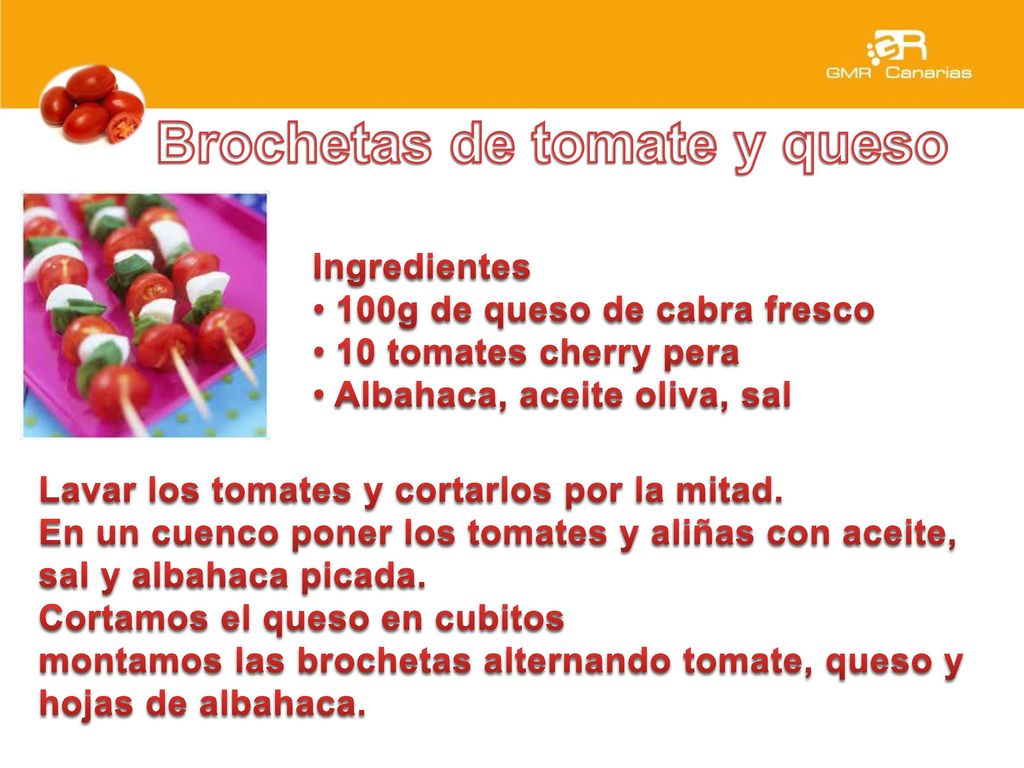 GMR Canarias

Brochetas de tomate y queso

Ingredientes
• 100g de queso de cabra fresco
• 10 tomates cherry pera
• Albahaca, aceite oliva, sal

Lavar los tomates y cortarlos por la mitad.
En un cuenco poner los tomates y aliñas con aceite, sal y albahaca picada.
Cortamos el queso en cubitos
montamos las brochetas alternando tomate, queso y hojas de albahaca.